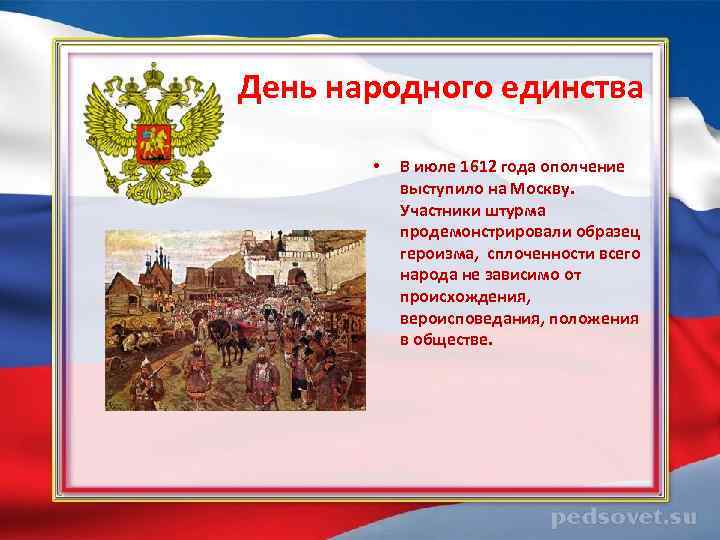 День народного единства

• В июле 1612 года ополчение выступило на Москву. Участники штурма продемонстрировали образец героизма, сплоченности всего народа не зависимо от происхождения, вероисповедания, положения в обществе.

pedsovet.su